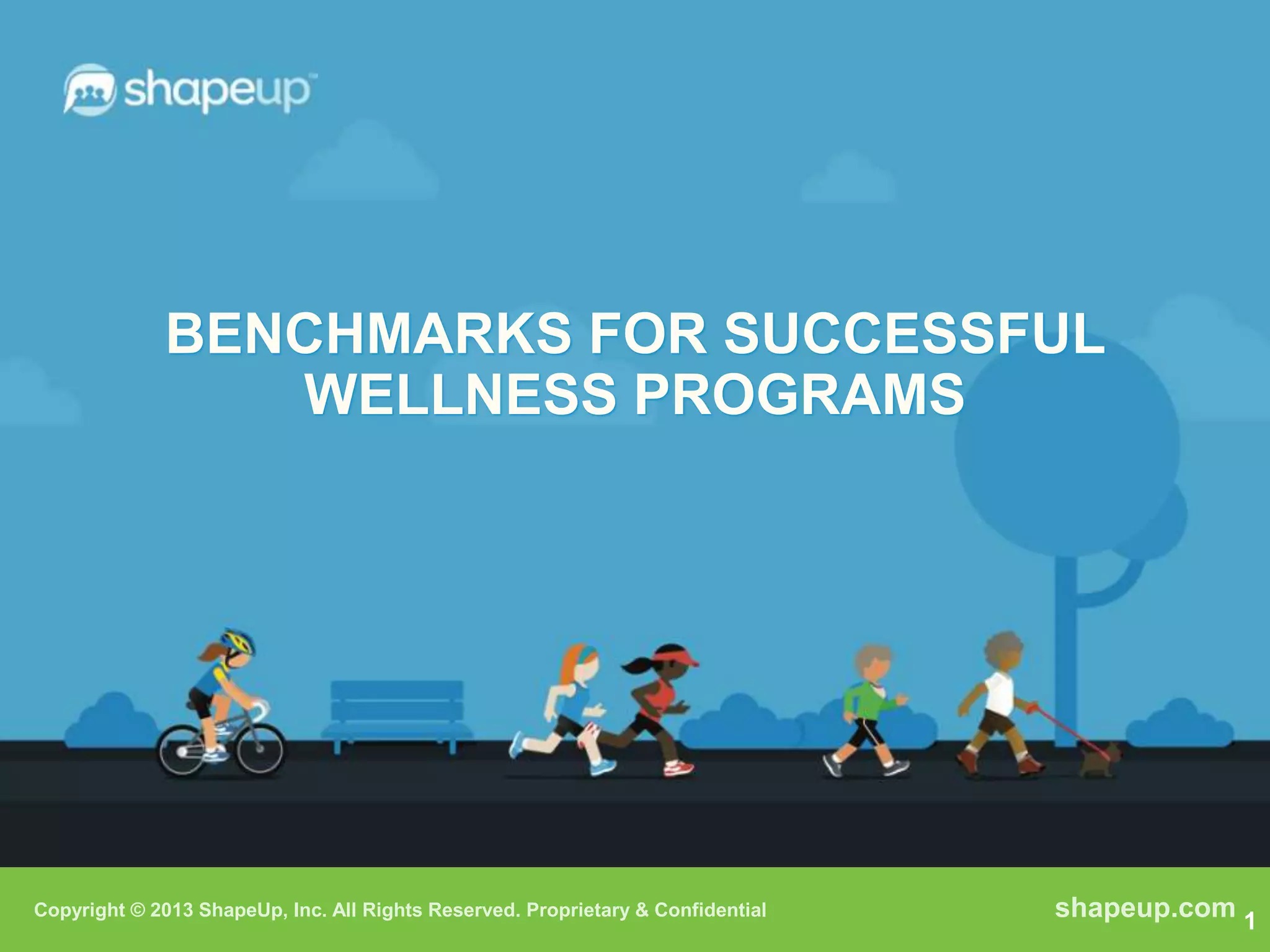 shapeup™

BENCHMARKS FOR SUCCESSFUL WELLNESS PROGRAMS

Copyright © 2013 ShapeUp, Inc. All Rights Reserved. Proprietary & Confidential

shapeup.com

1